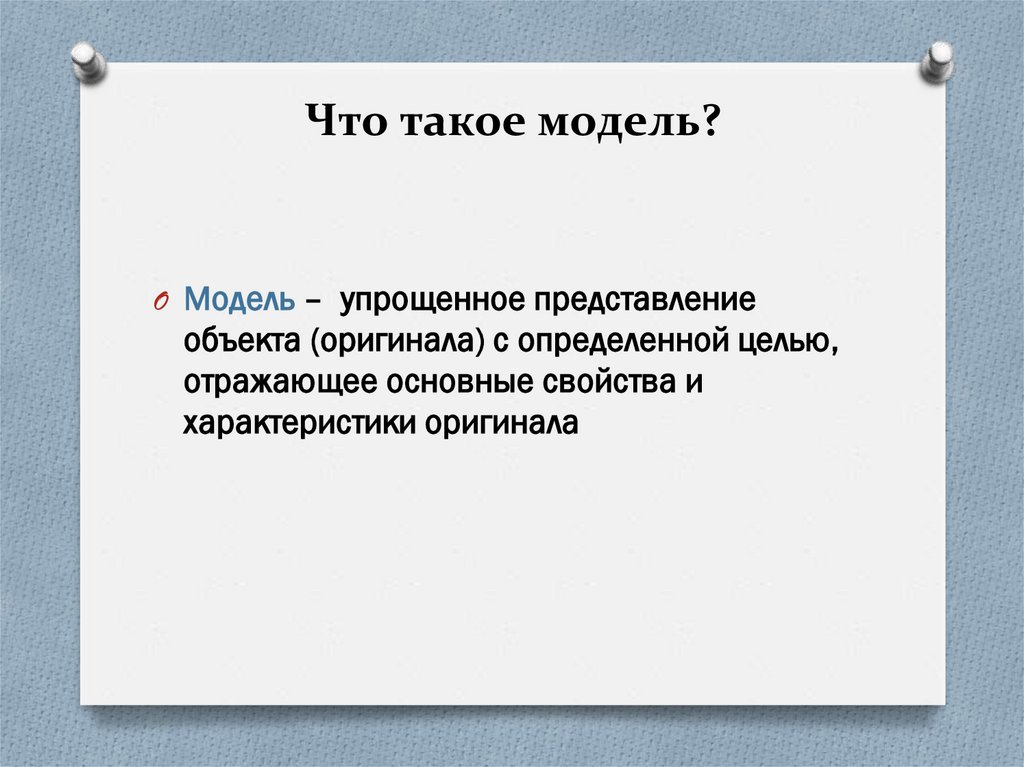 Что такое модель?

Модель – упрощенное представление объекта (оригинала) с определенной целью, отражающее основные свойства и характеристики оригинала